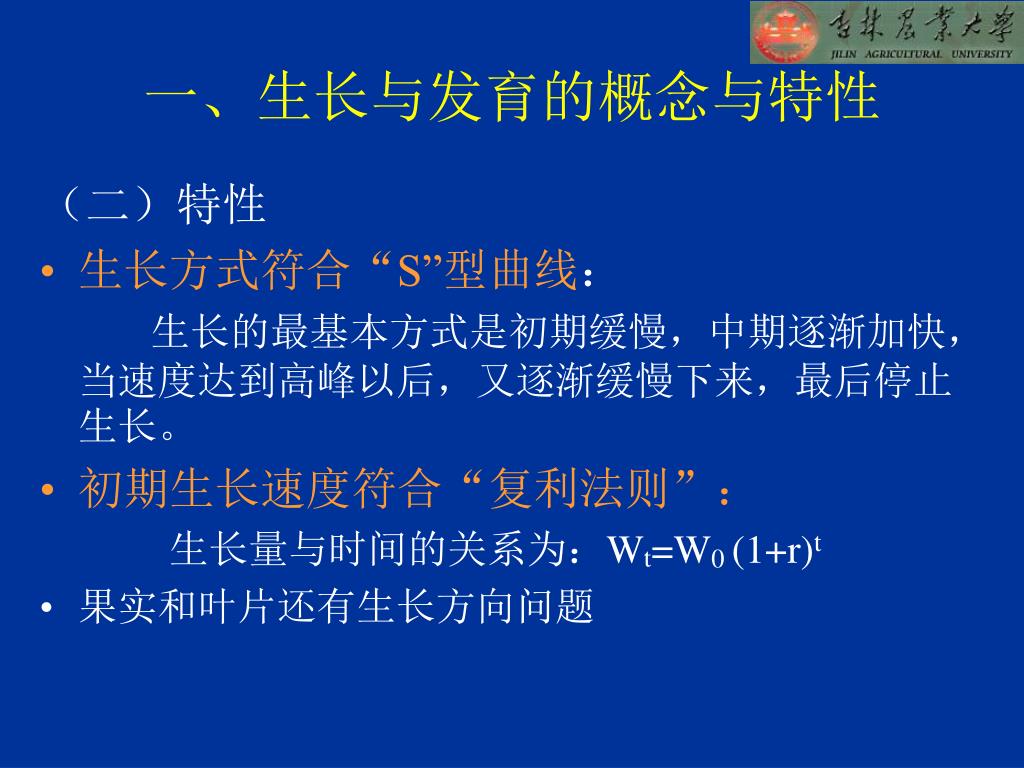 吉林農業大學
JILIN AGRICULTURAL UNIVERSITY

一、生长与发育的概念与特性

（二）特性

• 生长方式符合“S”型曲线：

生长的最基本方式是初期缓慢，中期逐渐加快，当速度达到高峰以后，又逐渐缓慢下来，最后停止生长。

• 初期生长速度符合“复利法则”：

生长量与时间的关系为：$W_t=W_0(1+r)^t$

• 果实和叶片还有生长方向问题